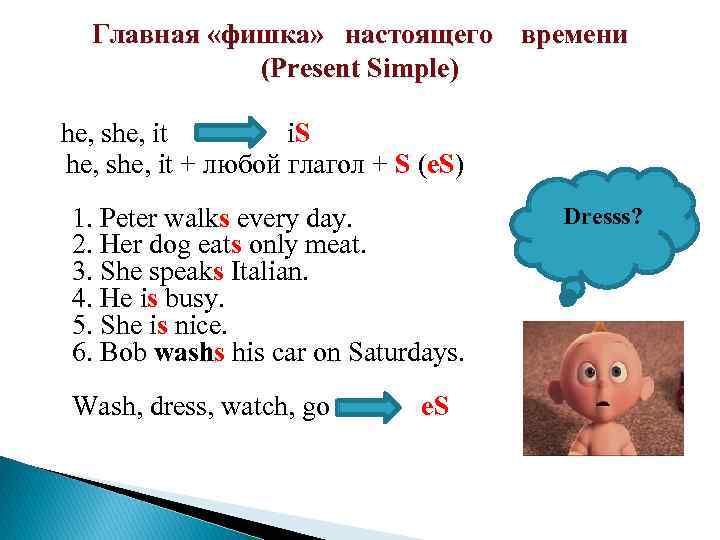 Главная «фишка» настоящего времени (Present Simple)

he, she, it iS
he, she, it + любой глагол + S (eS)

1. Peter walks every day.
2. Her dog eats only meat.
3. She speaks Italian.
4. He is busy.
5. She is nice.
6. Bob washs his car on Saturdays.

Wash, dress, watch, go eS

Dresss?